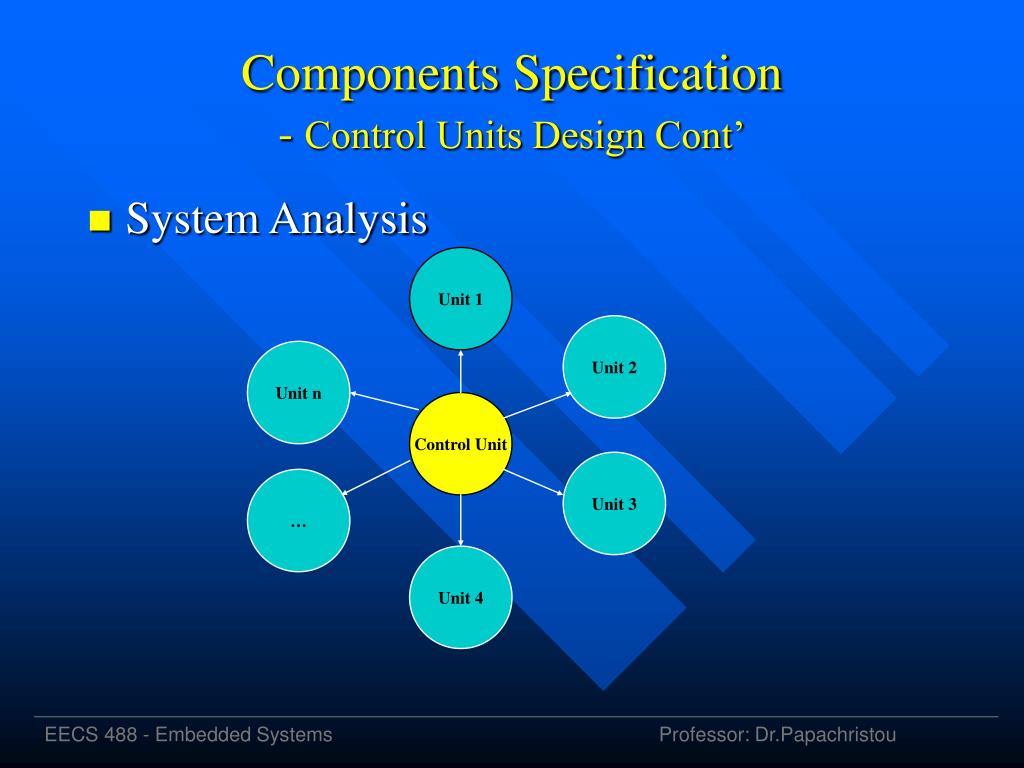 Components Specification
- Control Units Design Cont’

System Analysis

Unit 1
Unit 2
Unit n
Control Unit
Unit 3
…
Unit 4

EECS 488 - Embedded Systems

Professor: Dr.Papachristou